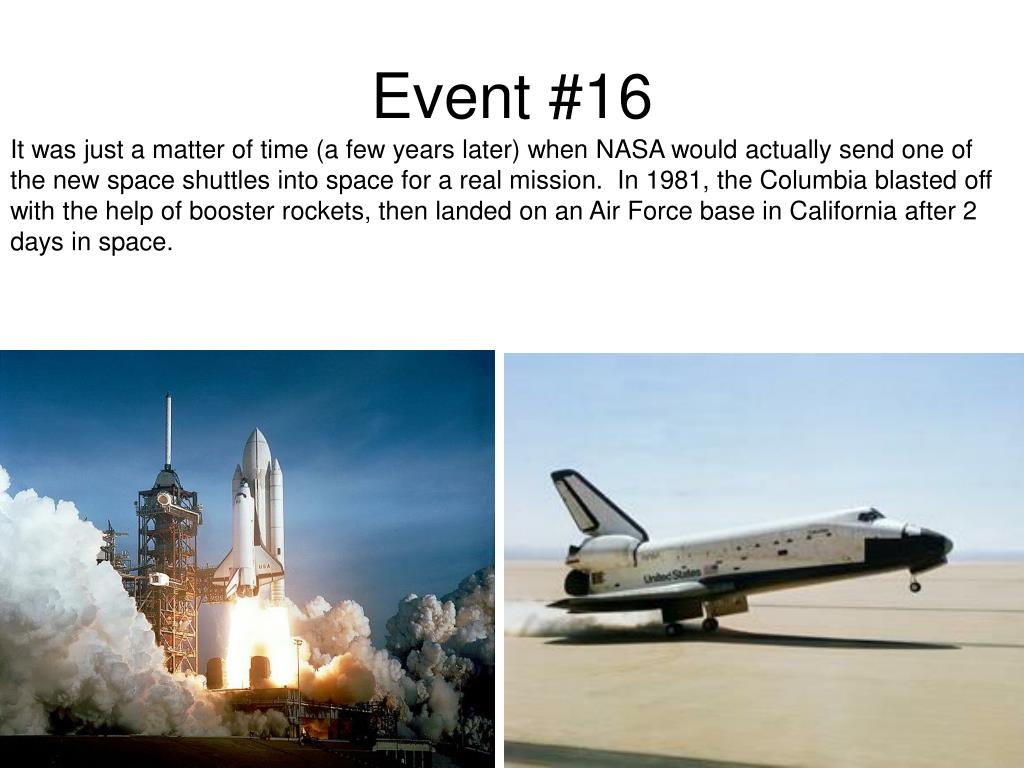 Event #16

It was just a matter of time (a few years later) when NASA would actually send one of the new space shuttles into space for a real mission. In 1981, the Columbia blasted off with the help of booster rockets, then landed on an Air Force base in California after 2 days in space.

USA

United States